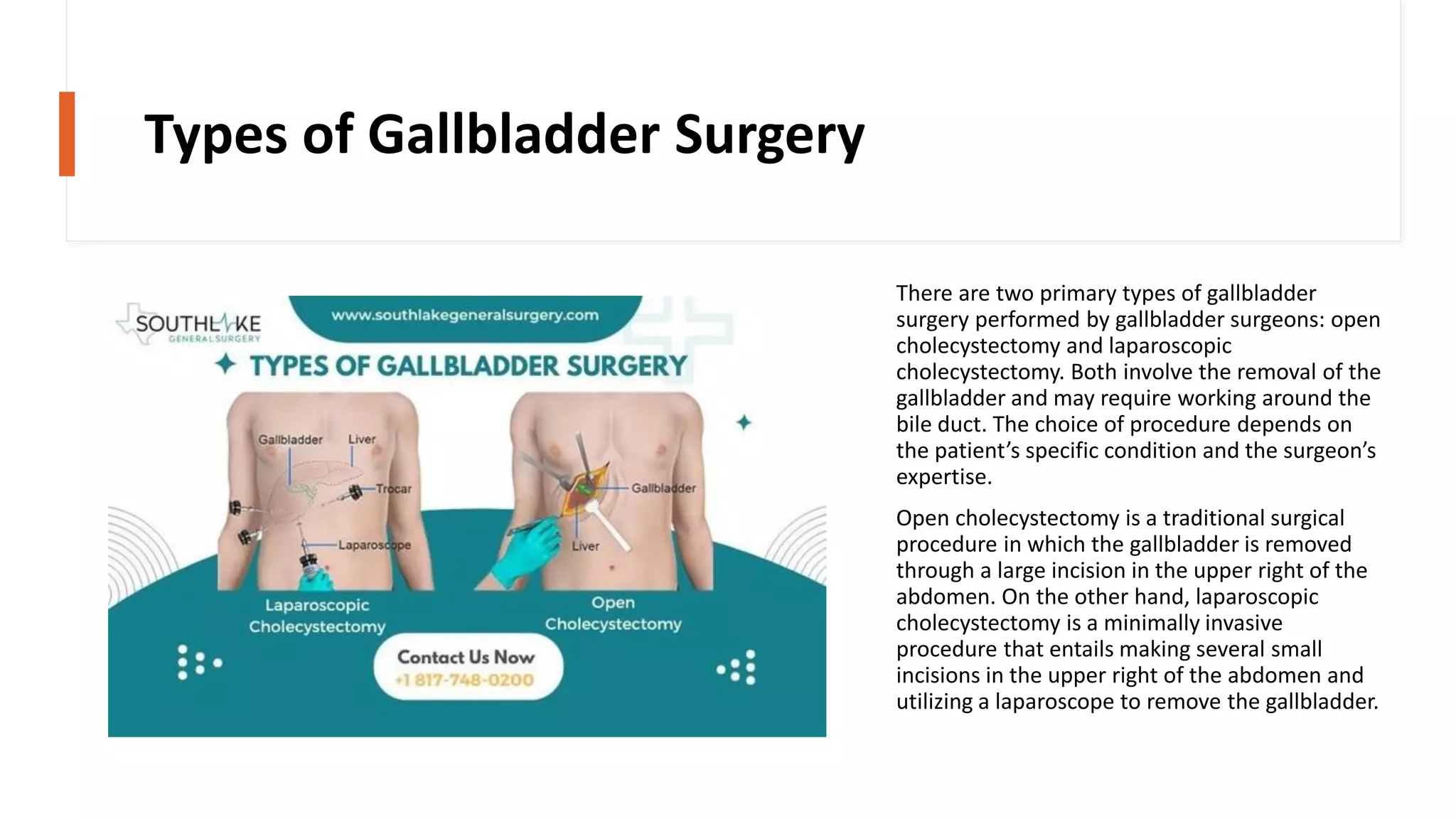 Types of Gallbladder Surgery

SOUTHLAKE
GENERAL SURGERY

www.southlakegeneralsurgery.com

TYPES OF GALLBLADDER SURGERY

Gallbladder
Liver
Trocar
Laparoscope

Gallbladder
Liver

Laparoscopic Cholecystectomy

Open Cholecystectomy

Contact Us Now
+1 817-748-0200

There are two primary types of gallbladder surgery performed by gallbladder surgeons: open cholecystectomy and laparoscopic cholecystectomy. Both involve the removal of the gallbladder and may require working around the bile duct. The choice of procedure depends on the patient's specific condition and the surgeon's expertise.

Open cholecystectomy is a traditional surgical procedure in which the gallbladder is removed through a large incision in the upper right of the abdomen. On the other hand, laparoscopic cholecystectomy is a minimally invasive procedure that entails making several small incisions in the upper right of the abdomen and utilizing a laparoscope to remove the gallbladder.